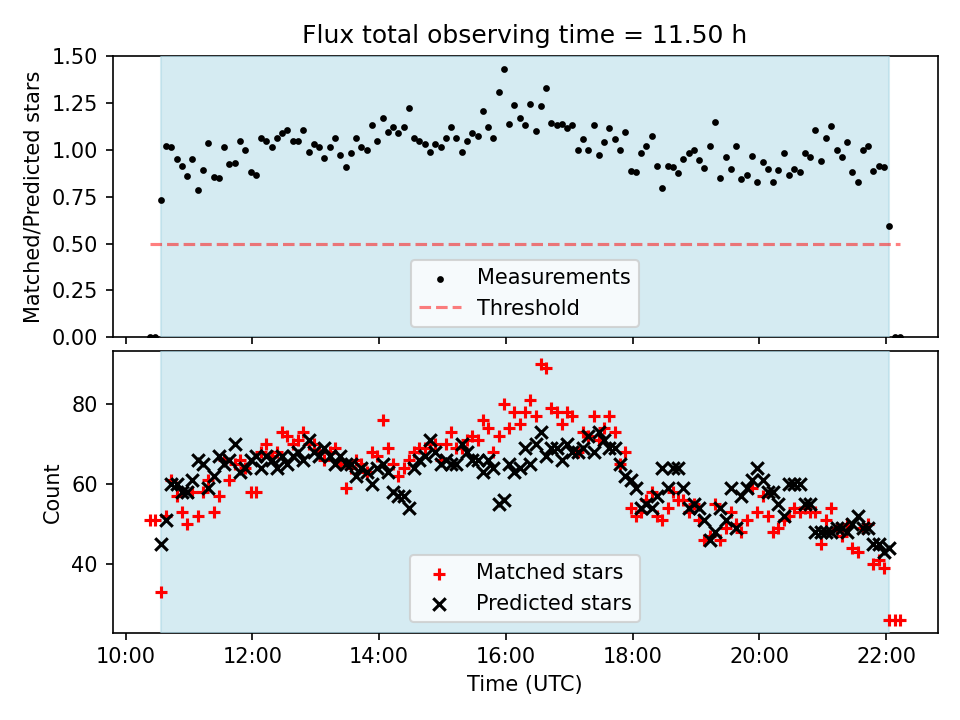 Flux total observing time = 11.50 h

Matched/Predicted stars

1.50
1.25
1.00
0.75
0.50
0.25
0.00

Measurements
Threshold

Count

80
60
40

Matched stars
Predicted stars

10:00 12:00 14:00 16:00 18:00 20:00 22:00

Time (UTC)